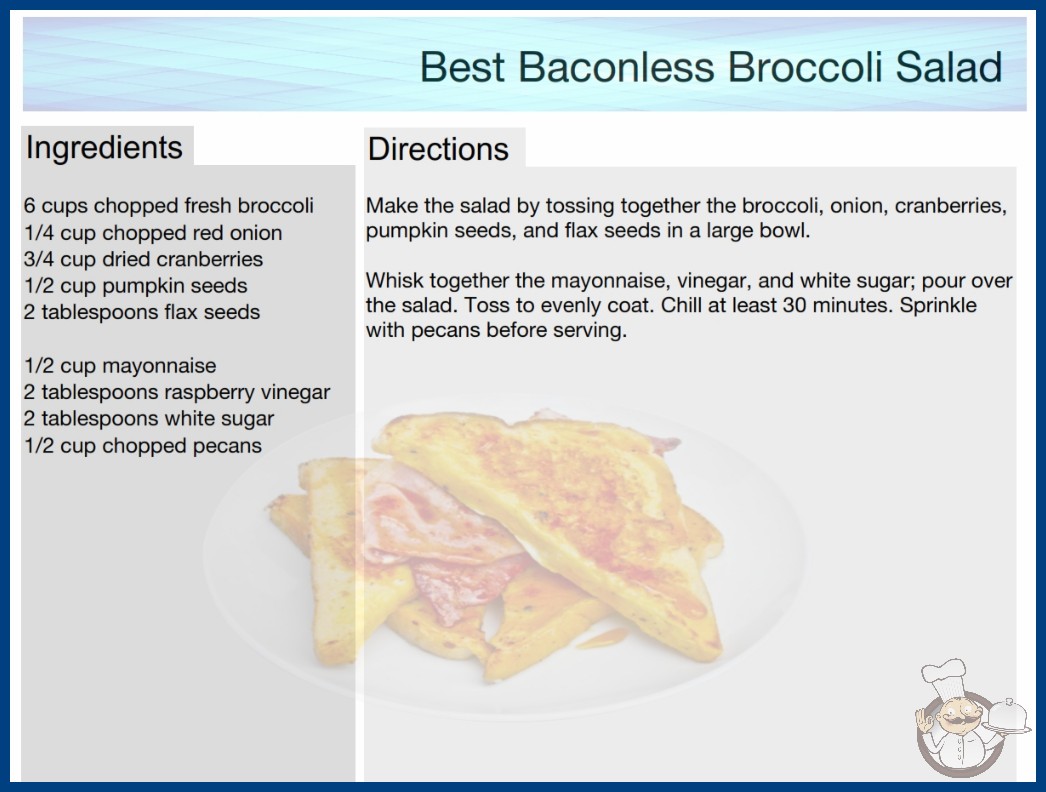 Best Baconless Broccoli Salad

Ingredients

6 cups chopped fresh broccoli
1/4 cup chopped red onion
3/4 cup dried cranberries
1/2 cup pumpkin seeds
2 tablespoons flax seeds

1/2 cup mayonnaise
2 tablespoons raspberry vinegar
2 tablespoons white sugar
1/2 cup chopped pecans

Directions

Make the salad by tossing together the broccoli, onion, cranberries, pumpkin seeds, and flax seeds in a large bowl.

Whisk together the mayonnaise, vinegar, and white sugar; pour over the salad. Toss to evenly coat. Chill at least 30 minutes. Sprinkle with pecans before serving.